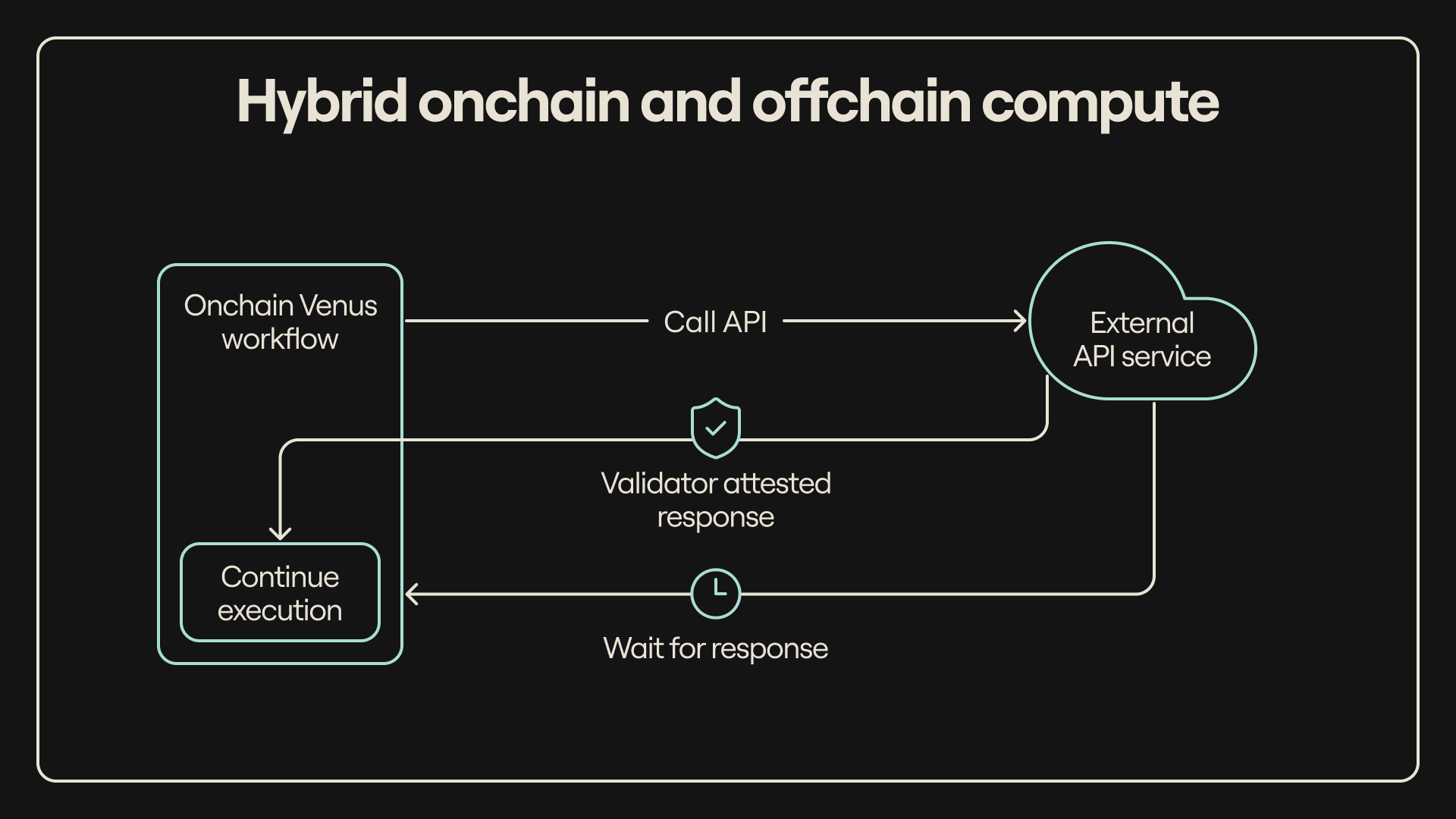 Hybrid onchain and offchain compute

Onchain Venus workflow

Call API

External API service

Validator attested response

Continue execution

Wait for response